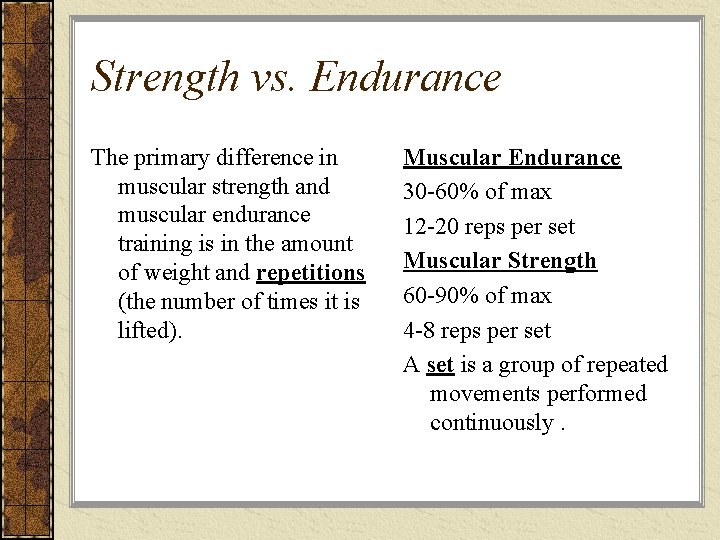 Strength vs. Endurance

The primary difference in muscular strength and muscular endurance training is in the amount of weight and repetitions (the number of times it is lifted).

Muscular Endurance

30-60% of max

12-20 reps per set

Muscular Strength

60-90% of max

4-8 reps per set

A set is a group of repeated movements performed continuously .